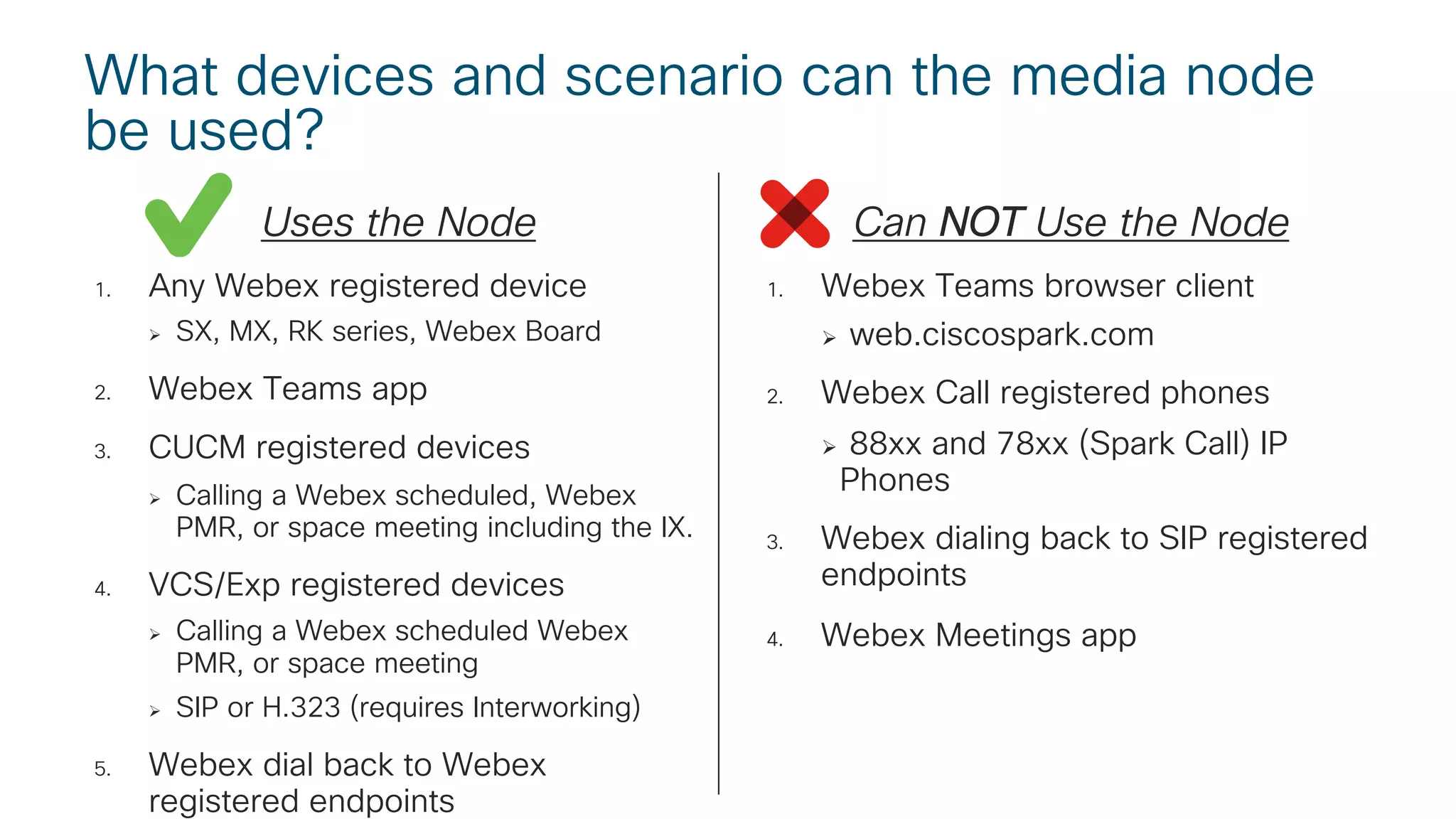 What devices and scenario can the media node be used?

Uses the Node

1. Any Webex registered device
   ➢ SX, MX, RK series, Webex Board
2. Webex Teams app
3. CUCM registered devices
   ➢ Calling a Webex scheduled, Webex PMR, or space meeting including the IX.
4. VCS/Exp registered devices
   ➢ Calling a Webex scheduled Webex PMR, or space meeting
   ➢ SIP or H.323 (requires Interworking)
5. Webex dial back to Webex registered endpoints

Can NOT Use the Node

1. Webex Teams browser client
   ➢ web.ciscospark.com
2. Webex Call registered phones
   ➢ 88xx and 78xx (Spark Call) IP Phones
3. Webex dialing back to SIP registered endpoints
4. Webex Meetings app